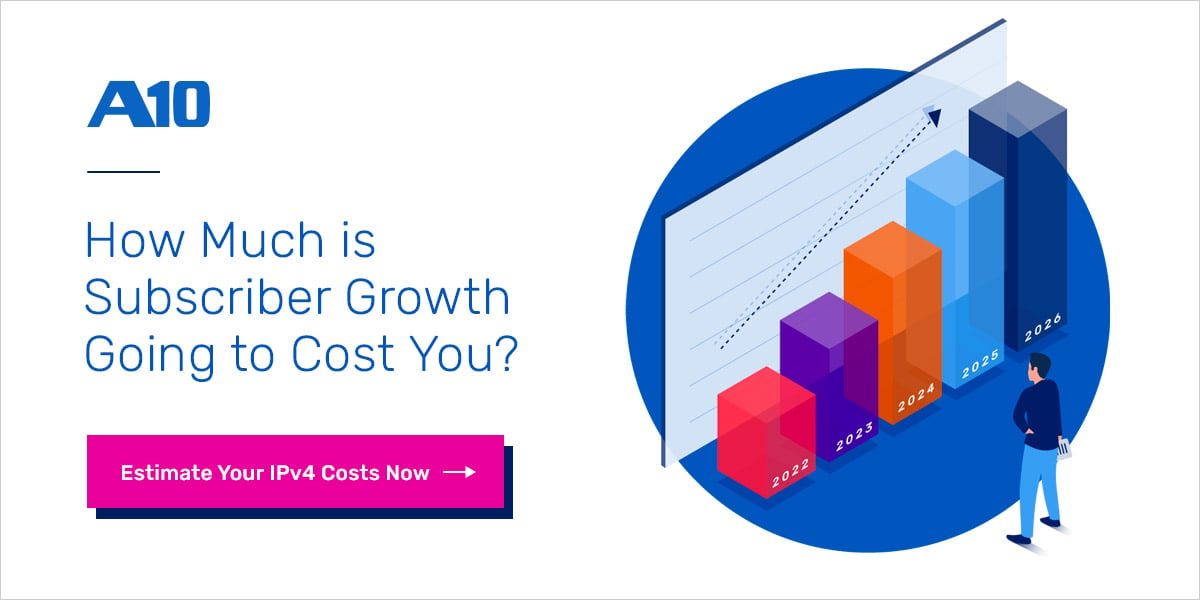 A10

How Much is Subscriber Growth Going to Cost You?

Estimate Your IPv4 Costs Now →

2022

2023

2024

2025

2026